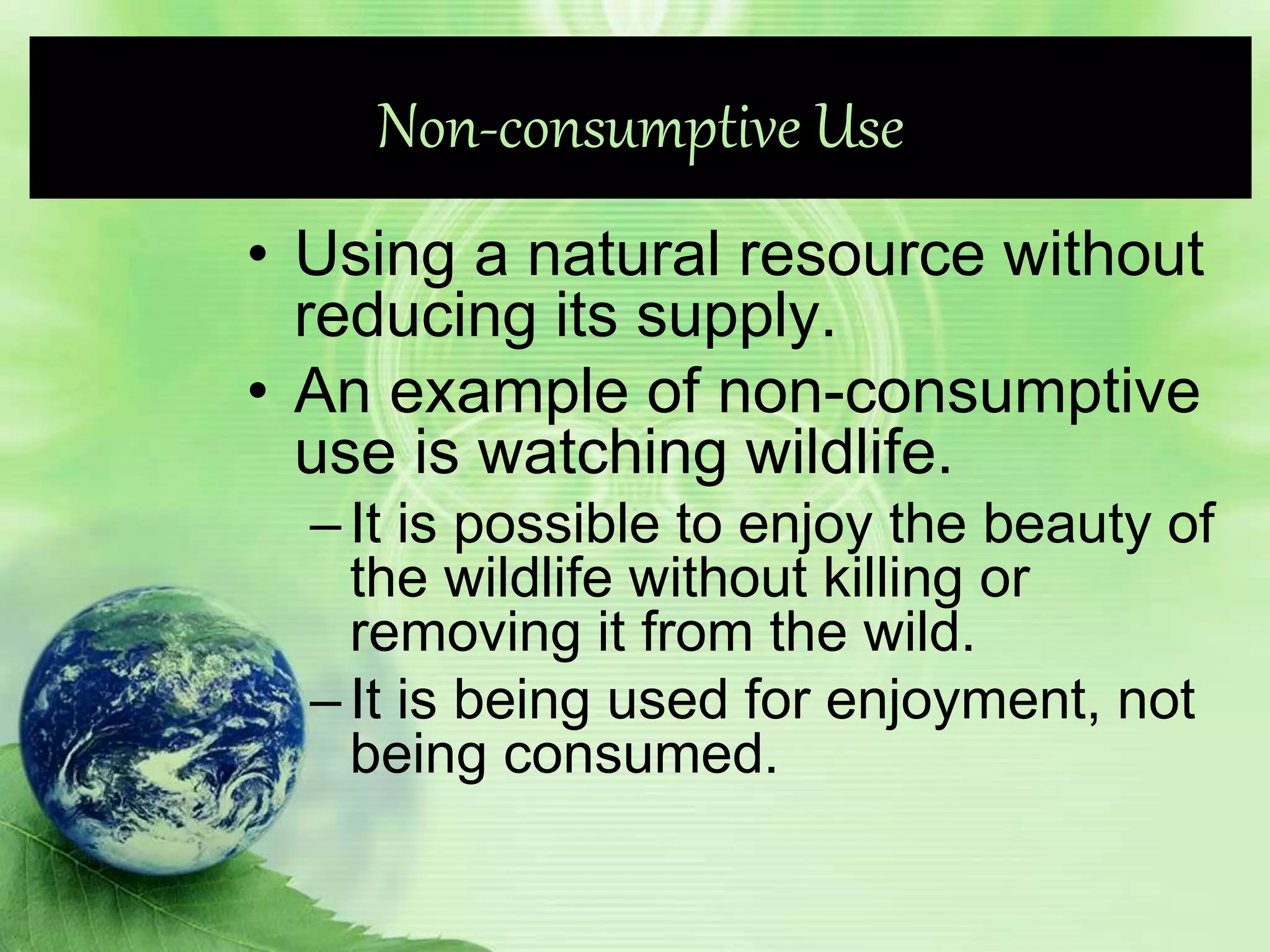 Non-consumptive Use

• Using a natural resource without reducing its supply.
• An example of non-consumptive use is watching wildlife.
– It is possible to enjoy the beauty of the wildlife without killing or removing it from the wild.
– It is being used for enjoyment, not being consumed.